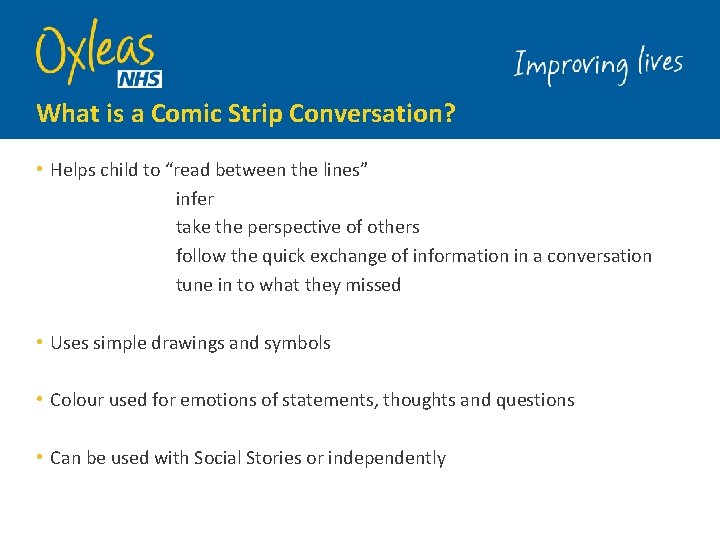 Oxleas
NHS

Improving lives

What is a Comic Strip Conversation?

• Helps child to “read between the lines”
infer
take the perspective of others
follow the quick exchange of information in a conversation
tune in to what they missed

• Uses simple drawings and symbols

• Colour used for emotions of statements, thoughts and questions

• Can be used with Social Stories or independently